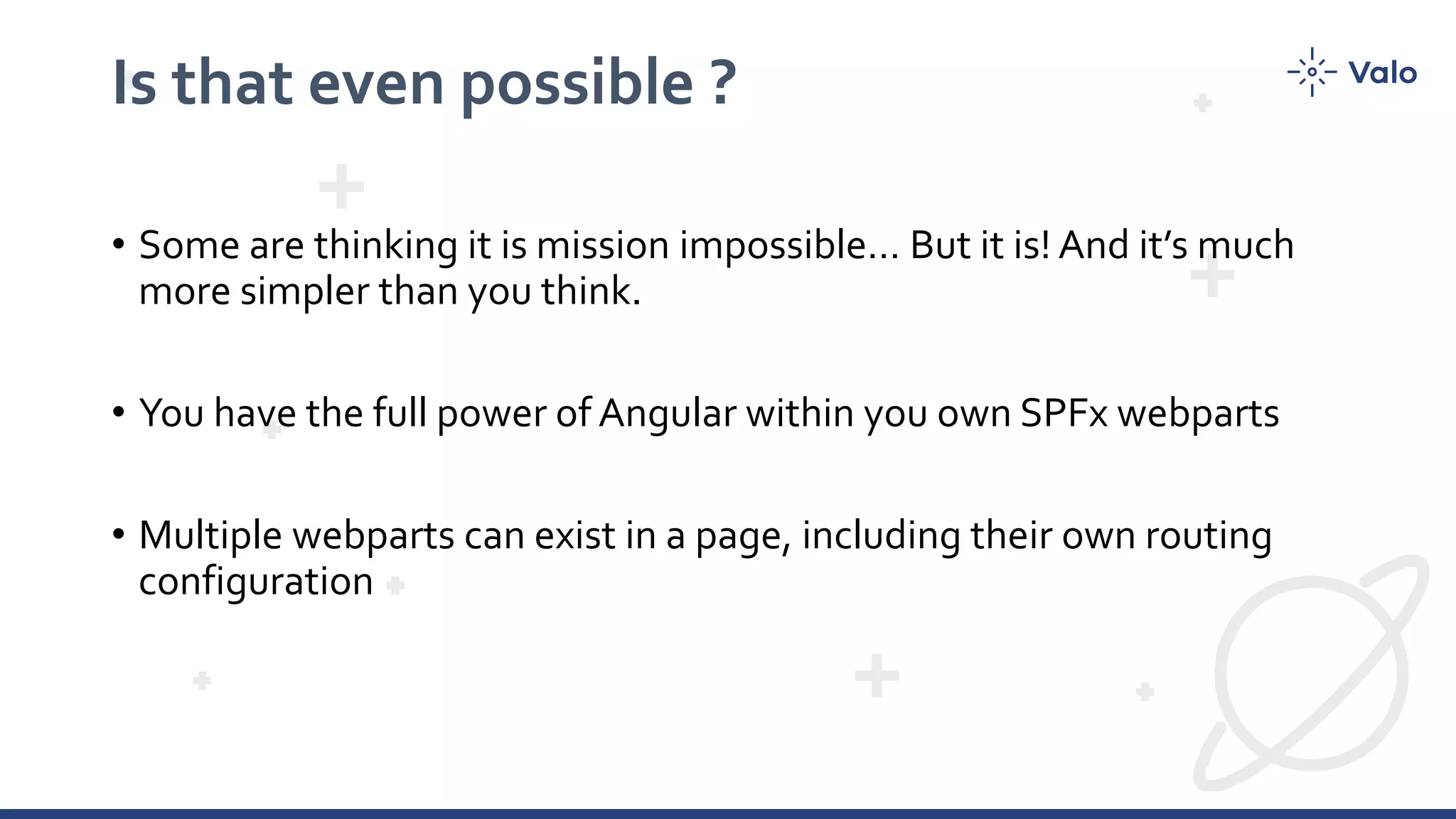 Is that even possible ?

Valo

• Some are thinking it is mission impossible… But it is! And it's much more simpler than you think.

• You have the full power of Angular within you own SPFx webparts

• Multiple webparts can exist in a page, including their own routing configuration